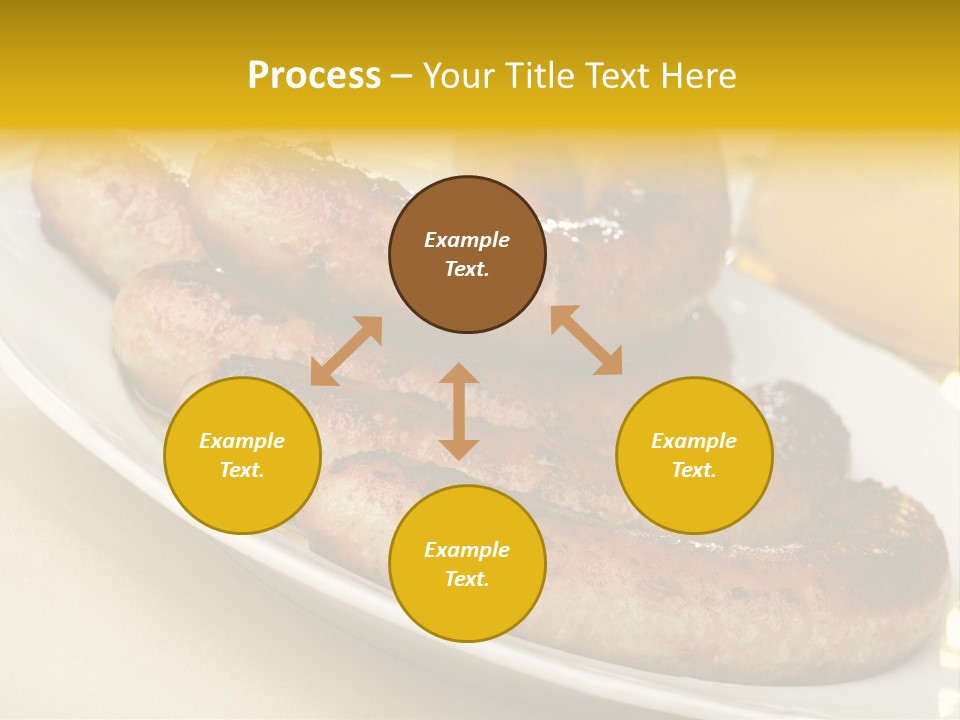 Process – Your Title Text Here

Example Text.

Example Text.

Example Text.

Example Text.